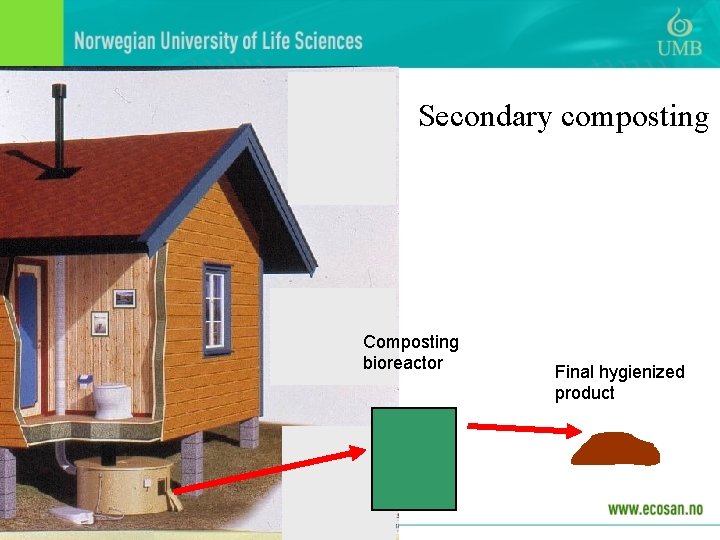 Norwegian University of Life Sciences

UMB

Secondary composting

Composting bioreactor

Final hygienized product

www.ecosan.no